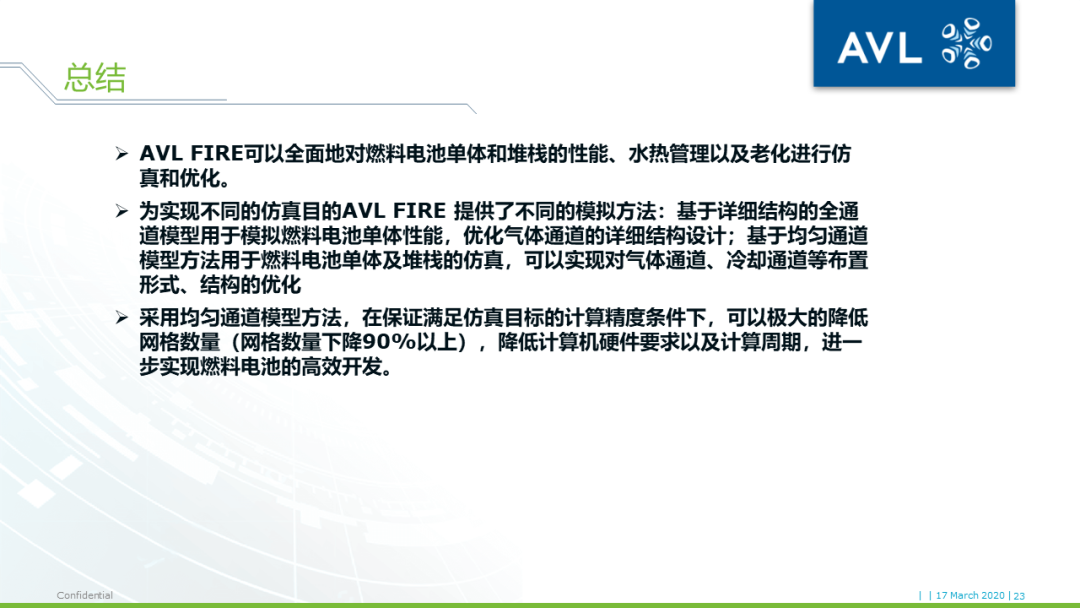 AVL

总结

➢ AVL FIRE可以全面地对燃料电池单体和堆栈的性能、水热管理以及老化进行仿真和优化。

➢ 为实现不同的仿真目的AVL FIRE 提供了不同的模拟方法：基于详细结构的全通道模型用于模拟燃料电池单体性能，优化气体通道的详细结构设计；基于均匀通道模型方法用于燃料电池单体及堆栈的仿真，可以实现对气体通道、冷却通道等布置形式、结构的优化

➢ 采用均匀通道模型方法，在保证满足仿真目标的计算精度条件下，可以极大的降低网格数量（网格数量下降90%以上），降低计算机硬件要求以及计算周期，进一步实现燃料电池的高效开发。

Confidential

| | 17 March 2020 | 23